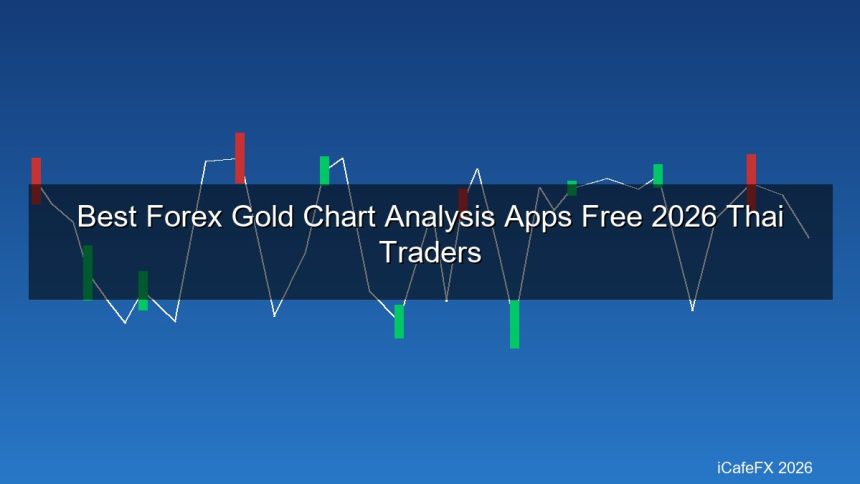 Best Forex Gold Chart Analysis Apps Free 2026 Thai Traders

iCafeFX 2026